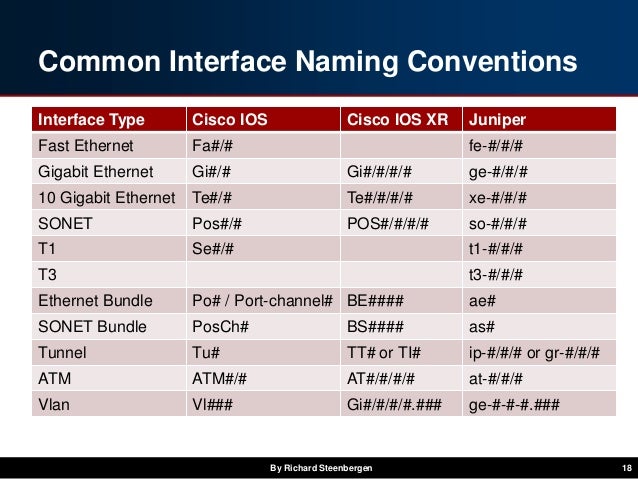 Common Interface Naming Conventions

| Interface Type | Cisco IOS | Cisco IOS XR | Juniper |
|---|---|---|---|
| Fast Ethernet | Fa#/# | | fe-#/#/# |
| Gigabit Ethernet | Gi#/# | Gi#/#/#/# | ge-#/#/# |
| 10 Gigabit Ethernet | Te#/# | Te#/#/#/# | xe-#/#/# |
| SONET | Pos#/# | POS#/#/#/# | so-#/#/# |
| T1 | Se#/# | | t1-#/#/# |
| T3 | | | t3-#/#/# |
| Ethernet Bundle | Po# / Port-channel# | BE#### | ae# |
| SONET Bundle | PosCh# | BS#### | as# |
| Tunnel | Tu# | TT# or TI# | ip-#/#/# or gr-#/#/# |
| ATM | ATM#/# | AT#/#/#/# | at-#/#/# |
| Vlan | Vl### | Gi#/#/#/#.### | ge-#-#-#.### |

By Richard Steenbergen 18